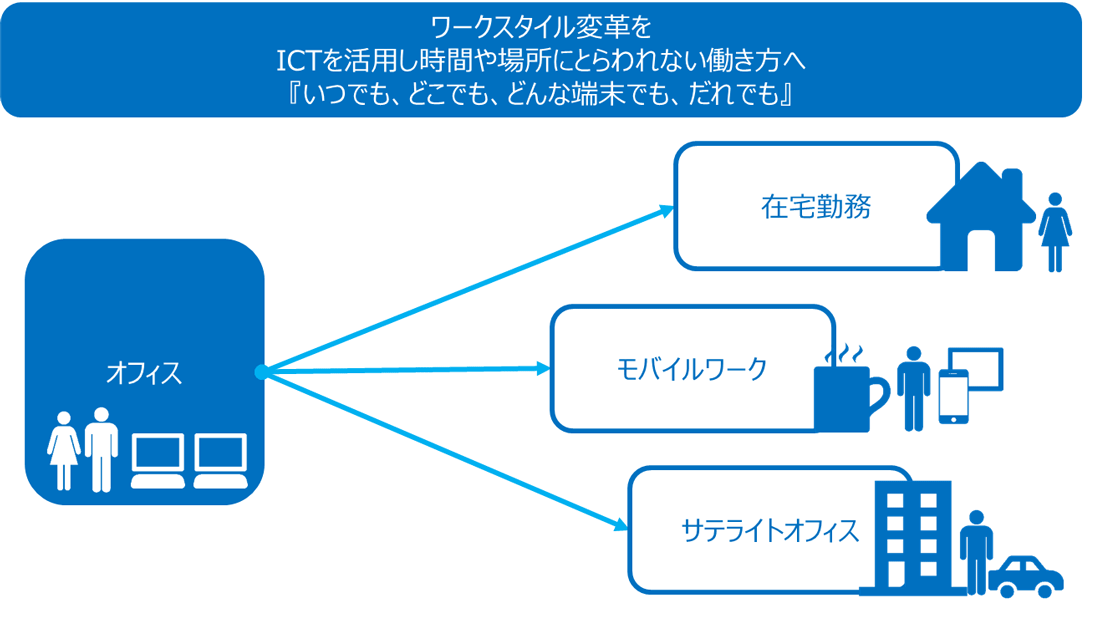 ワークスタイル変革を
ICTを活用し時間や場所にとらわれない働き方へ
『いつでも、どこでも、どんな端末でも、だれでも』

オフィス

在宅勤務

モバイルワーク

サテライトオフィス